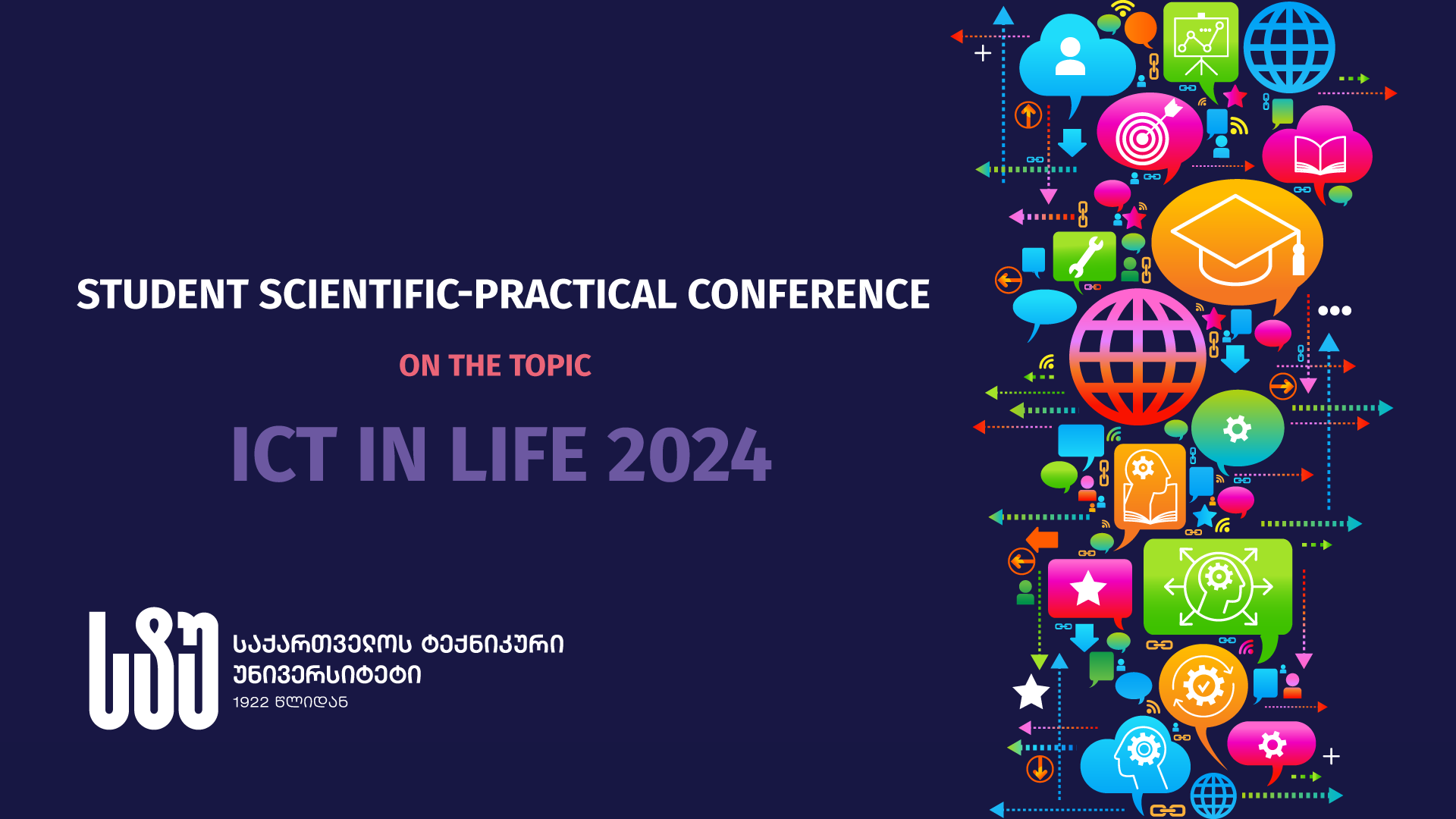 STUDENT SCIENTIFIC-PRACTICAL CONFERENCE

ON THE TOPIC

ICT IN LIFE 2024

სტუ

საქართველოს ტექნიკური უნივერსიტეტი

1922 წლიდან